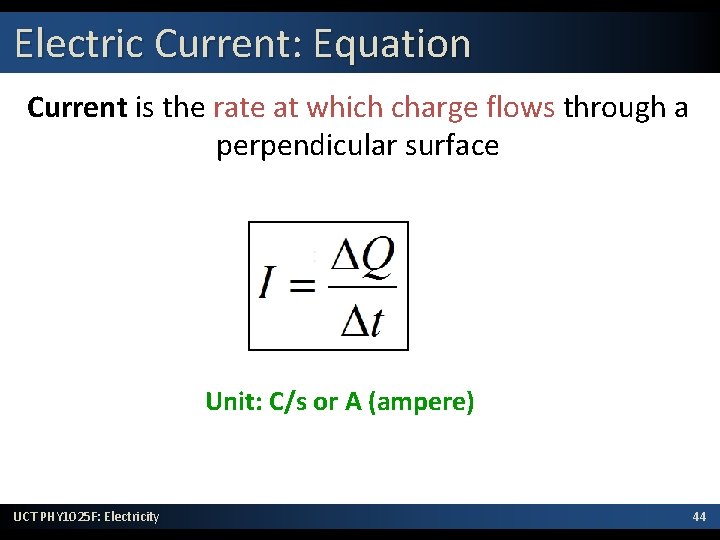 Electric Current: Equation

Current is the rate at which charge flows through a perpendicular surface

$I = \frac{\Delta Q}{\Delta t}$

Unit: C/s or A (ampere)

UCT PHY1025F: Electricity

44